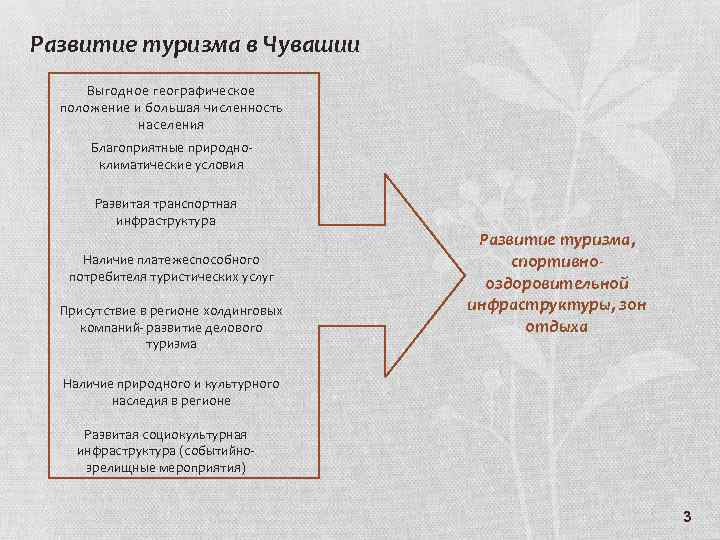 Развитие туризма в Чувашии

Выгодное географическое положение и большая численность населения

Благоприятные природно-климатические условия

Развитая транспортная инфраструктура

Наличие платежеспособного потребителя туристических услуг

Присутствие в регионе холдинговых компаний- развитие делового туризма

Наличие природного и культурного наследия в регионе

Развитая социокультурная инфраструктура (событийно-зрелищные мероприятия)

Развитие туризма, спортивно-оздоровительной инфраструктуры, зон отдыха

3